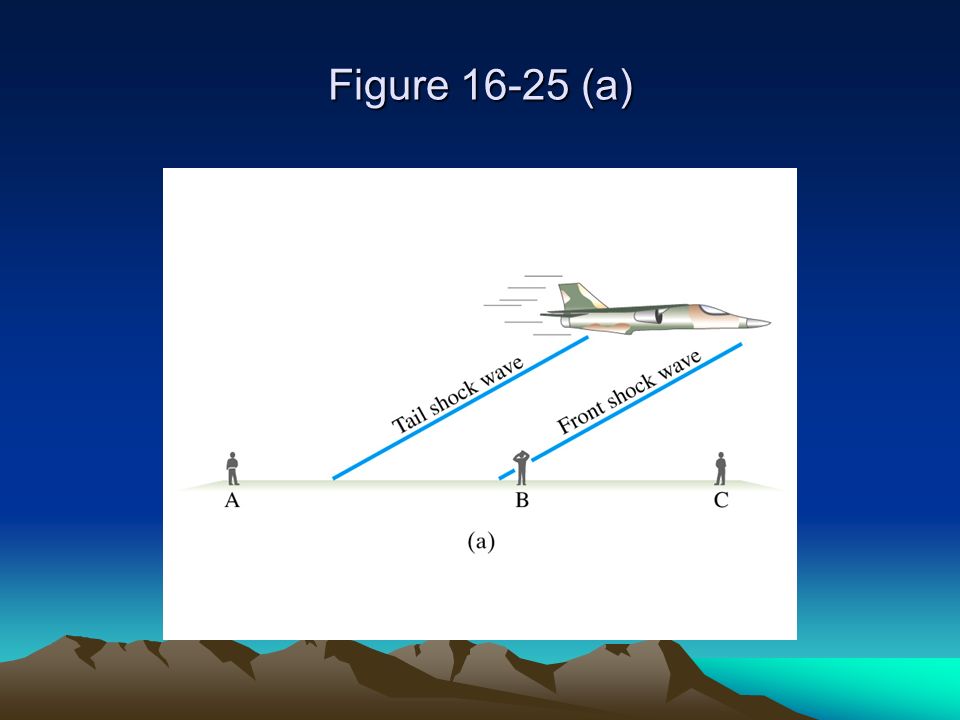 Figure 16-25 (a)

Tail shock wave

Front shock wave

A

B

C

(a)